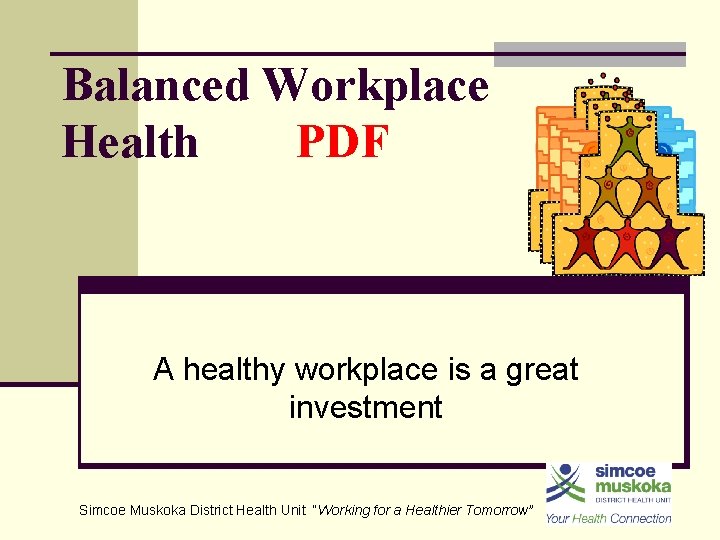 Balanced Workplace Health PDF

A healthy workplace is a great investment

Simcoe Muskoka District Health Unit "Working for a Healthier Tomorrow"

simcoe muskoka DISTRICT HEALTH UNIT

Your Health Connection